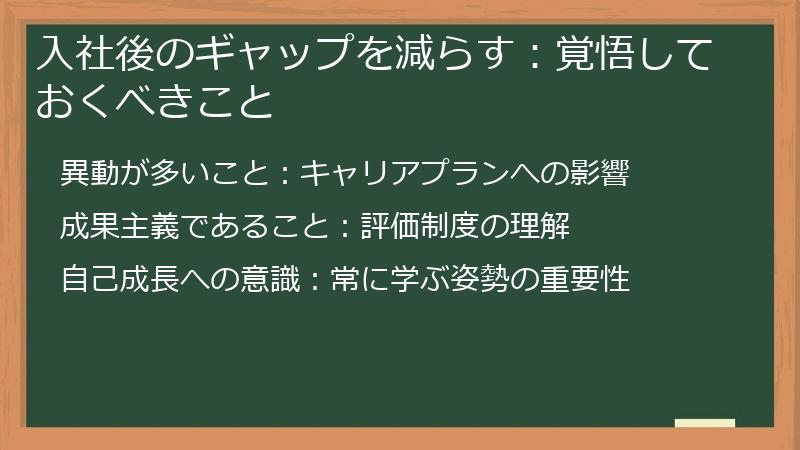 入社後のギャップを減らす：覚悟しておくべきこと

異動が多いこと：キャリアプランへの影響

成果主義であること：評価制度の理解

自己成長への意識：常に学ぶ姿勢の重要性